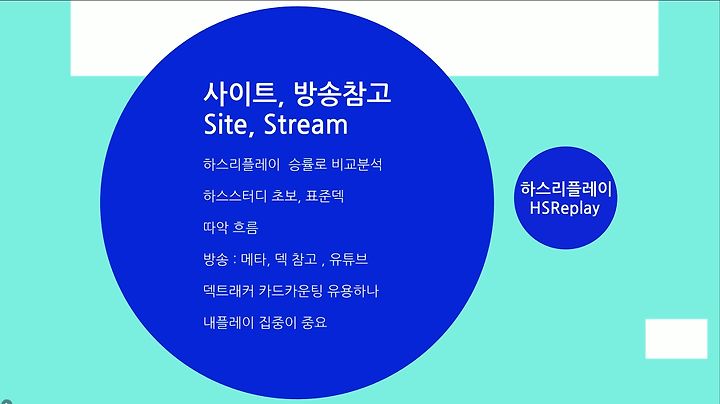 사이트, 방송참고
Site, Stream

하스리플레이 승률로 비교분석

하스스터디 초보, 표준덱

따악 흐름

방송 : 메타, 덱 참고 , 유튜브

덱트래커 카드카운팅 유용하나

내플레이 집중이 중요

하스리플레이
HSReplay